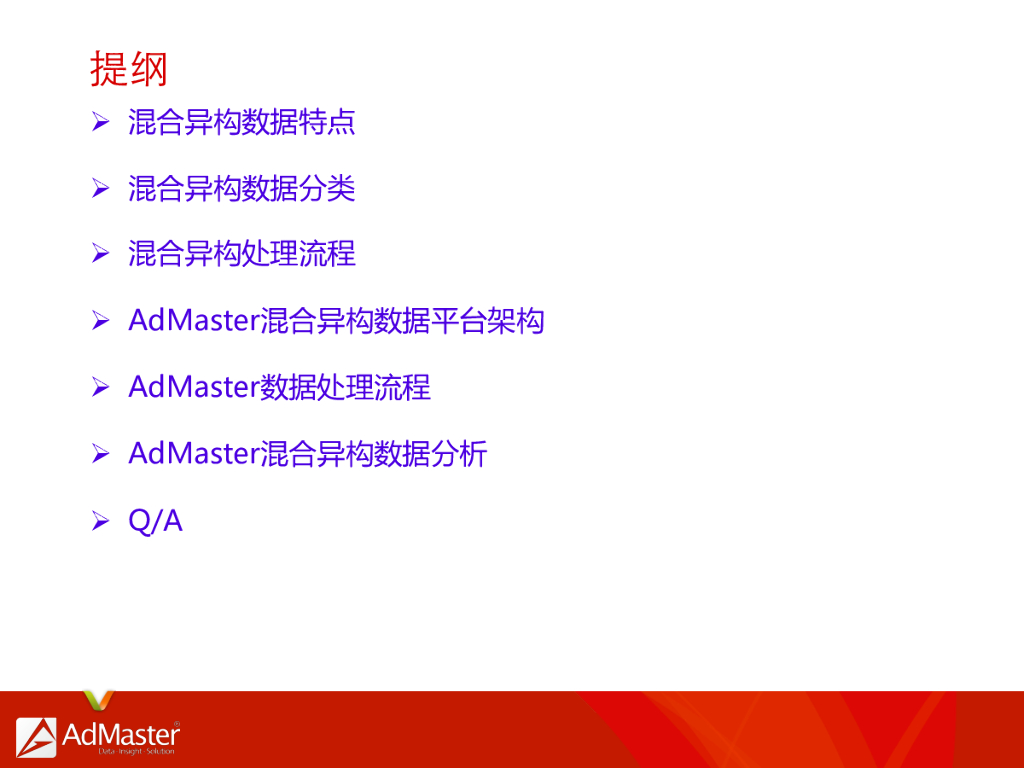 提纲

➢ 混合异构数据特点

➢ 混合异构数据分类

➢ 混合异构处理流程

➢ AdMaster混合异构数据平台架构

➢ AdMaster数据处理流程

➢ AdMaster混合异构数据分析

➢ Q/A

AdMaster®
Data · Insight · Solution